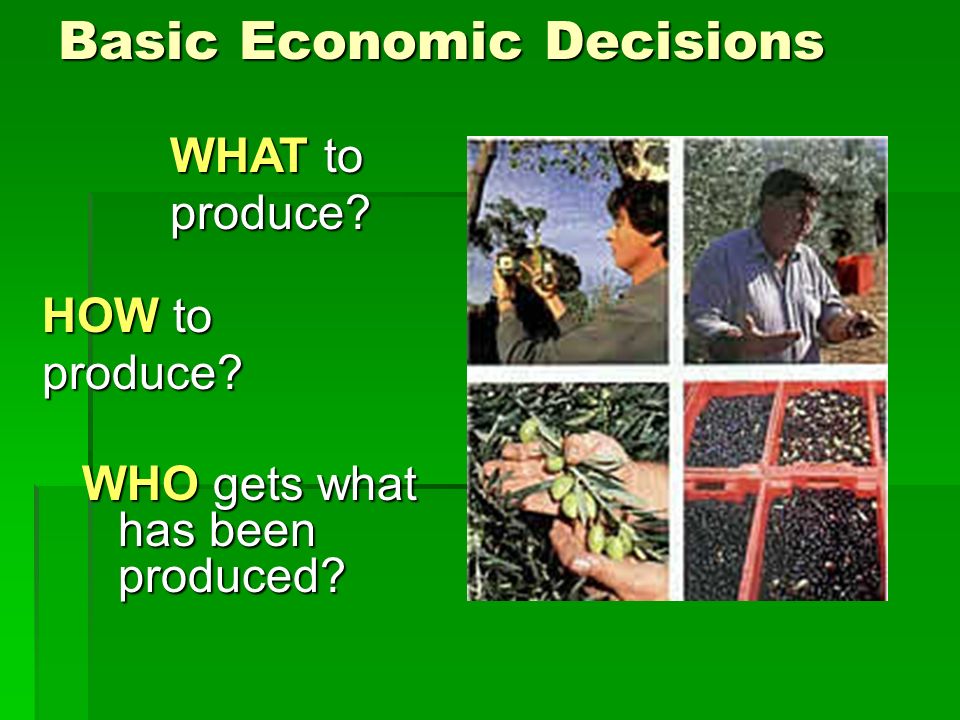 Basic Economic Decisions

WHAT to produce?

HOW to produce?

WHO gets what has been produced?